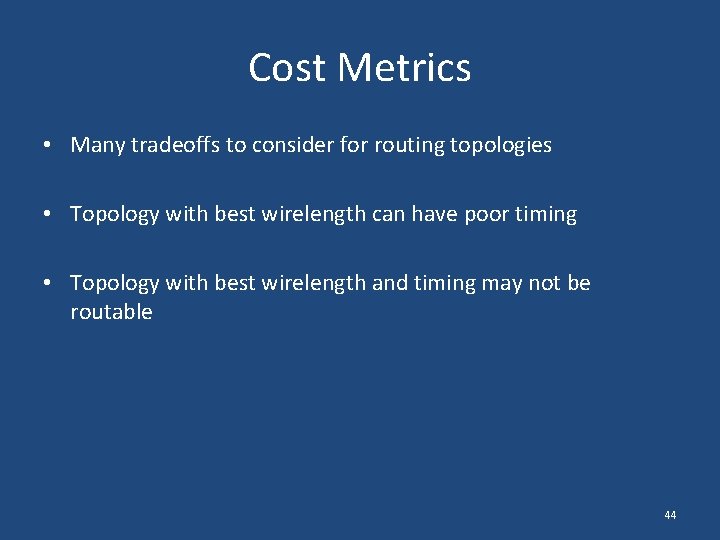 Cost Metrics

• Many tradeoffs to consider for routing topologies

• Topology with best wirelength can have poor timing

• Topology with best wirelength and timing may not be routable

44